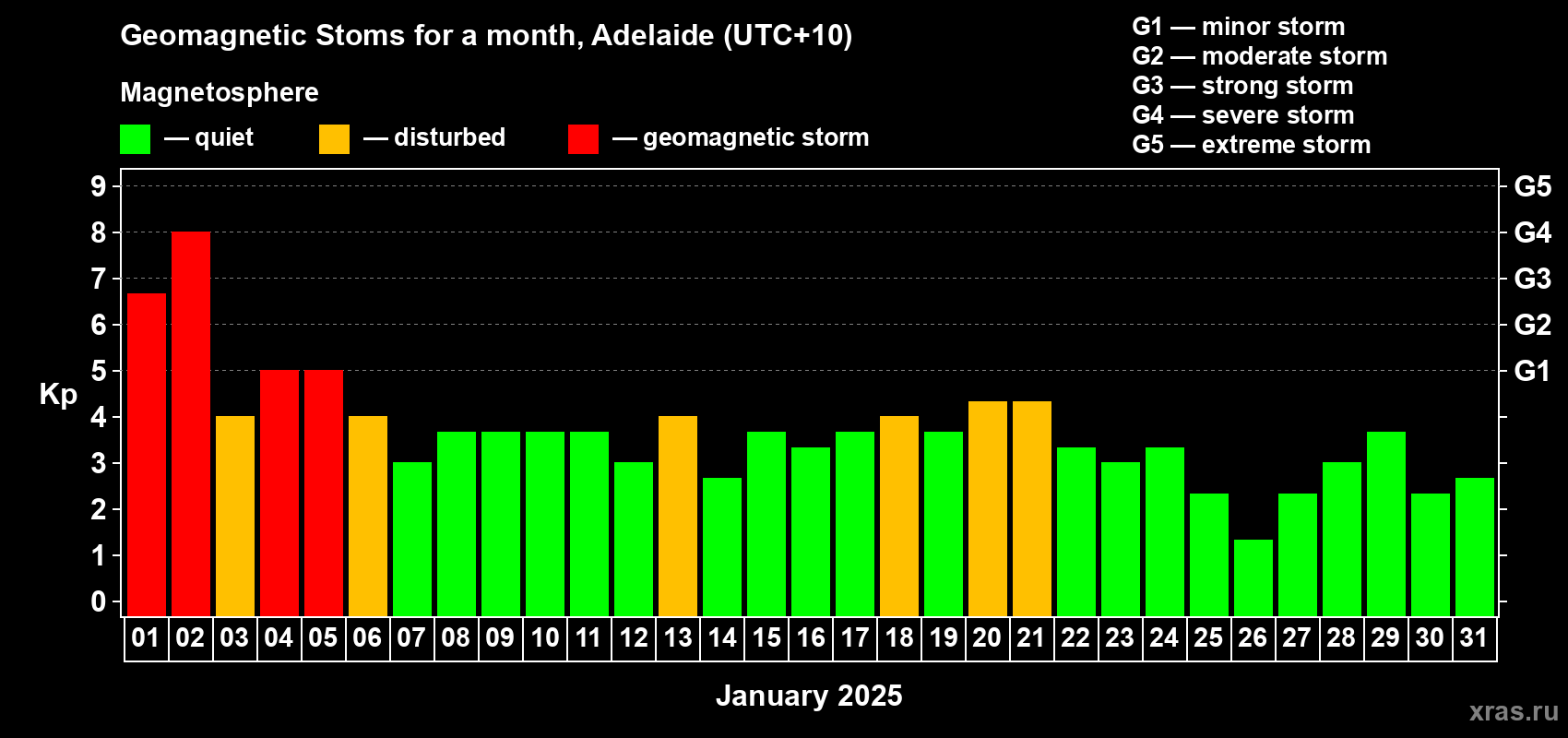 Geomagnetic Stoms for a month, Adelaide (UTC+10)

Magnetosphere

— quiet — disturbed — geomagnetic storm

G1 — minor storm
G2 — moderate storm
G3 — strong storm
G4 — severe storm
G5 — extreme storm

Kp

9
8
7
6
5
4
3
2
1
0

G5
G4
G3
G2
G1

01 02 03 04 05 06 07 08 09 10 11 12 13 14 15 16 17 18 19 20 21 22 23 24 25 26 27 28 29 30 31

January 2025

xras.ru